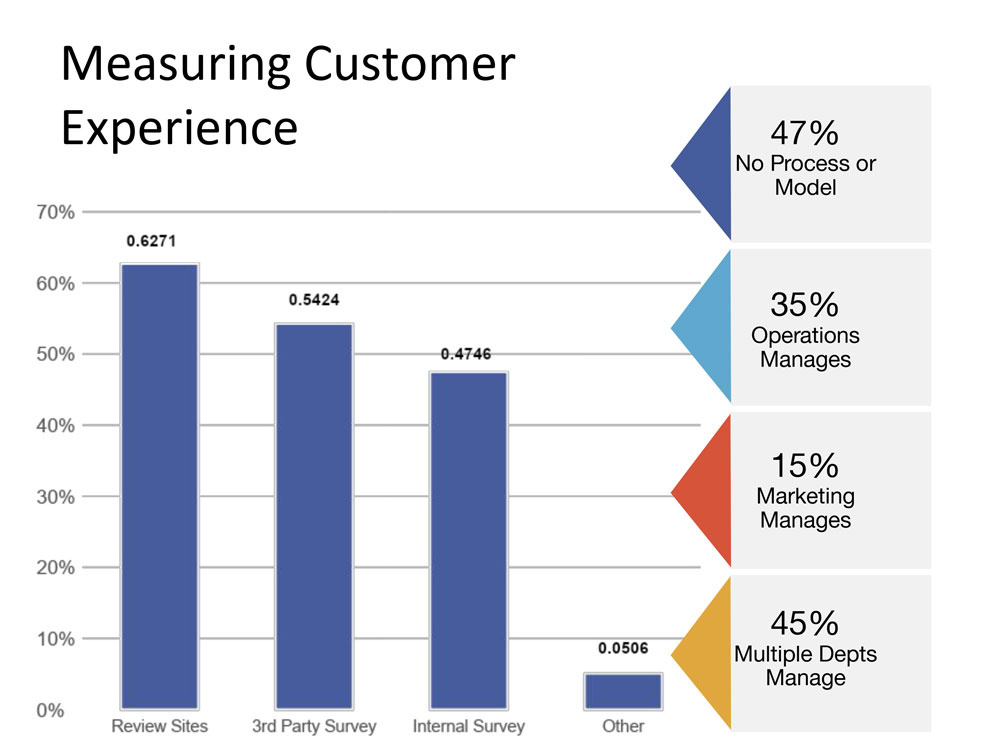 Measuring Customer Experience

70%
60%
50%
40%
30%
20%
10%
0%

0.6271
0.5424
0.4746
0.0506

Review Sites
3rd Party Survey
Internal Survey
Other

47%
No Process or Model

35%
Operations Manages

15%
Marketing Manages

45%
Multiple Depts Manage